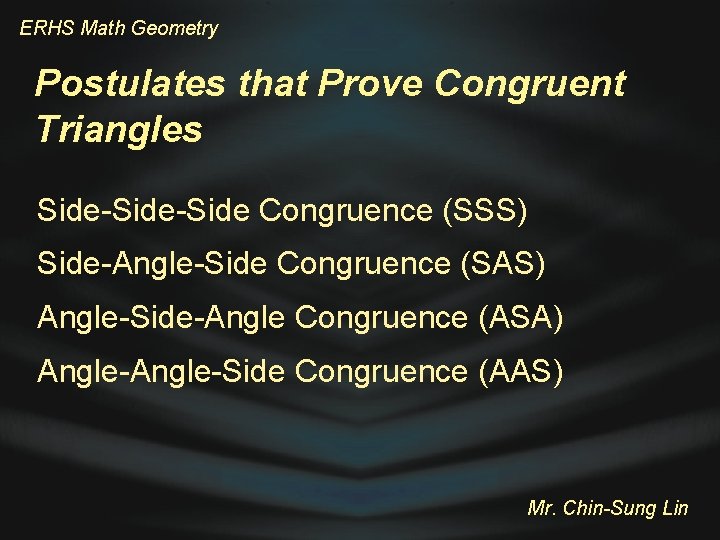 ERHS Math Geometry

Postulates that Prove Congruent Triangles

Side-Side-Side Congruence (SSS)

Side-Angle-Side Congruence (SAS)

Angle-Side-Angle Congruence (ASA)

Angle-Angle-Side Congruence (AAS)

Mr. Chin-Sung Lin